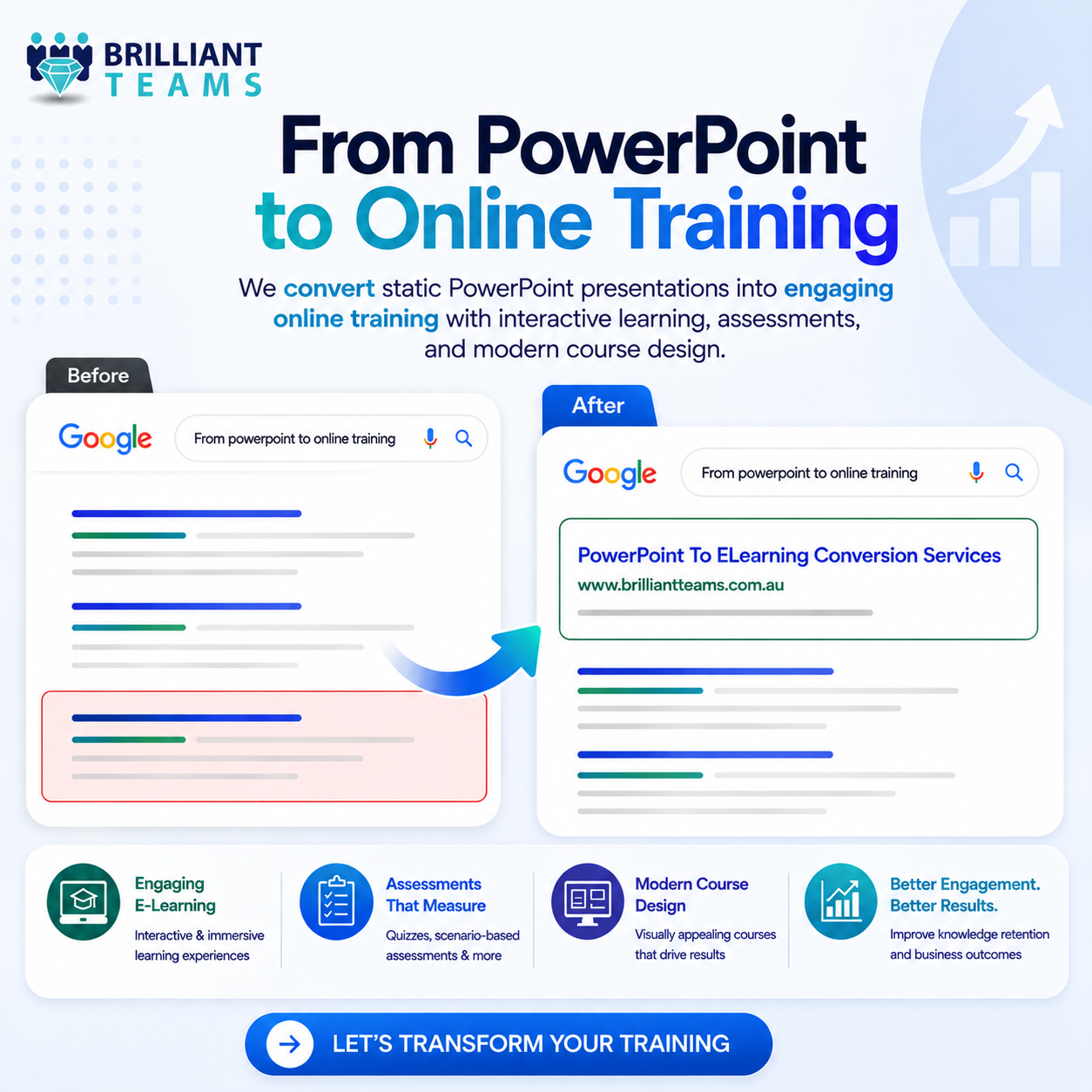 BRILLIANT TEAMS

From PowerPoint to Online Training

We convert static PowerPoint presentations into engaging online training with interactive learning, assessments, and modern course design.

Before

Google

From powerpoint to online training

After

Google

From powerpoint to online training

PowerPoint To ELearning Conversion Services
www.brilliantteams.com.au

Engaging E-Learning
Interactive & immersive learning experiences

Assessments That Measure
Quizzes, scenario-based assessments & more

Modern Course Design
Visually appealing courses that drive results

Better Engagement. Better Results.
Improve knowledge retention and business outcomes

LET'S TRANSFORM YOUR TRAINING